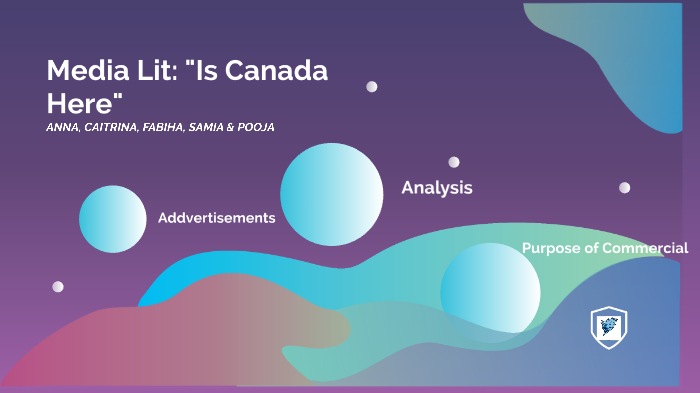 Media Lit: "Is Canada Here"

ANNA, CAITRINA, FABIHA, SAMIA & POOJA

Addvertisements

Analysis

Purpose of Commercial